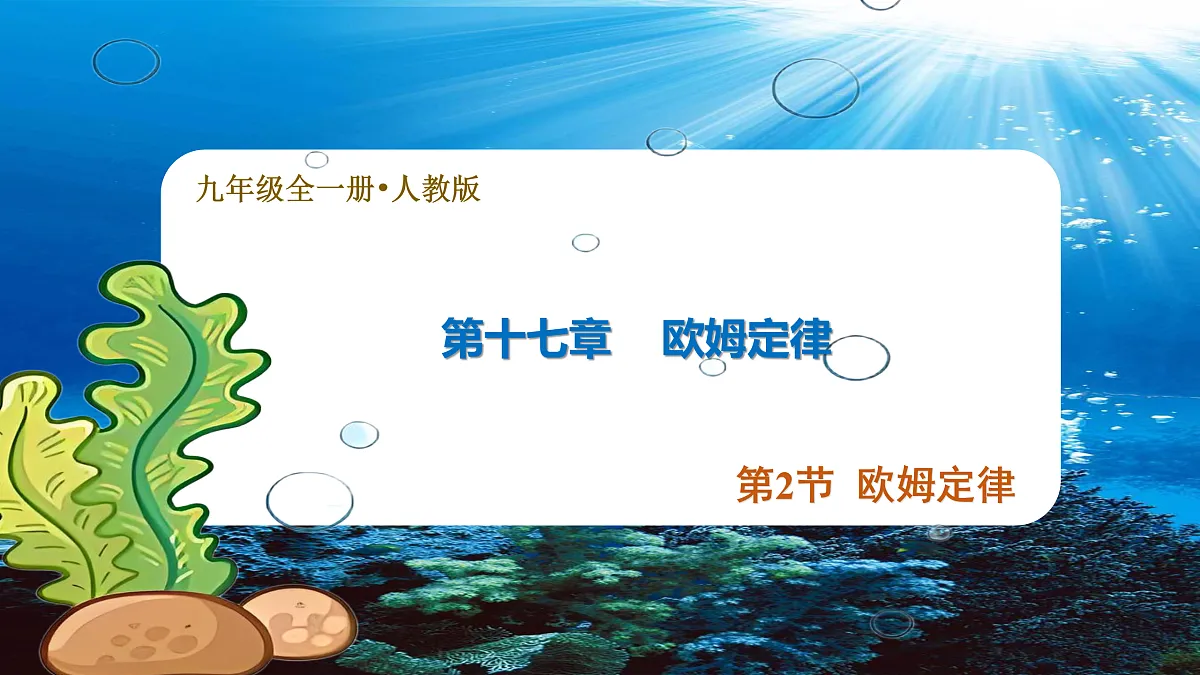 九年级全一册•人教版

第十七章　欧姆定律

第2节　欧姆定律